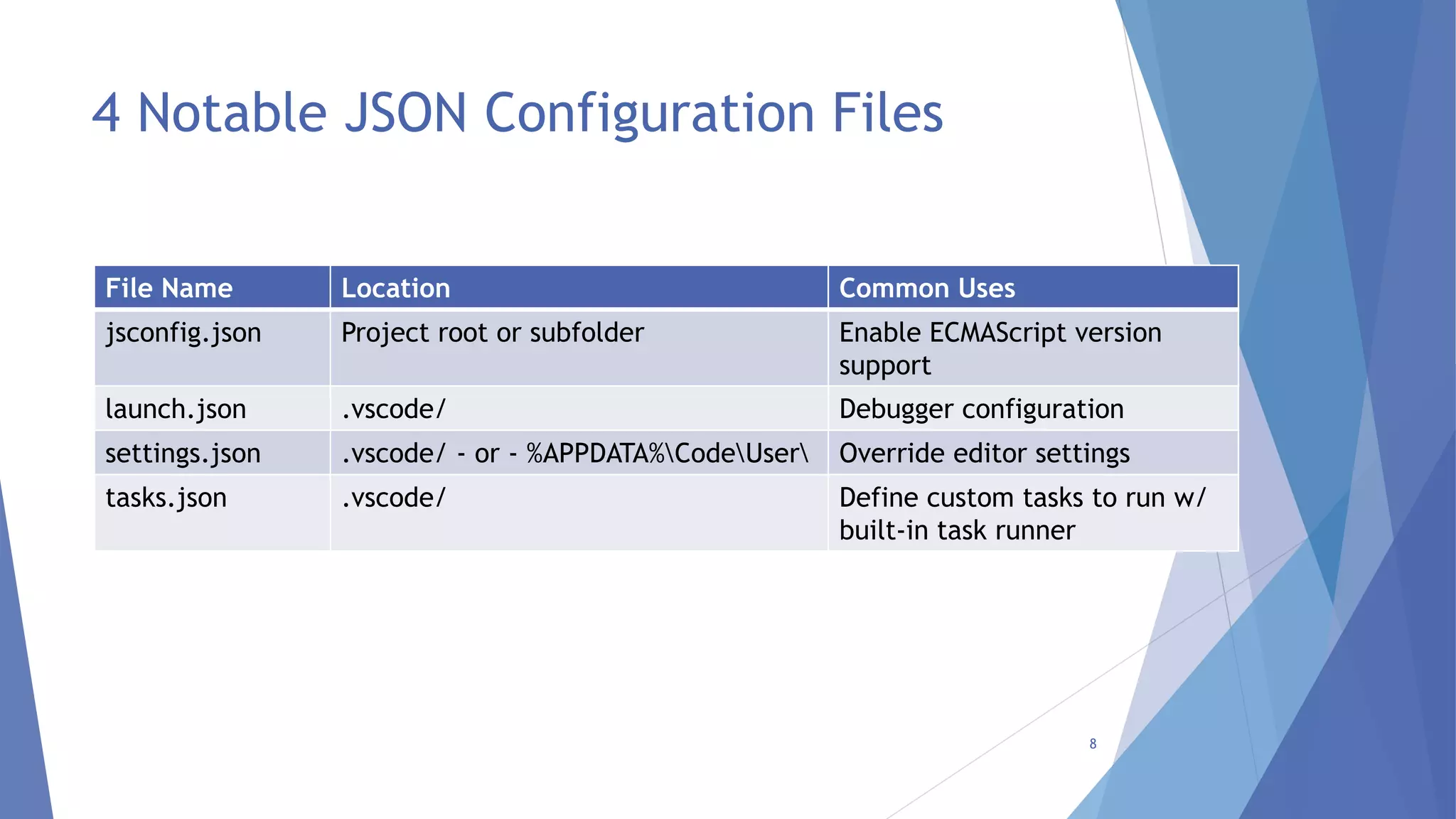 4 Notable JSON Configuration Files

| File Name | Location | Common Uses |
|---|---|---|
| jsconfig.json | Project root or subfolder | Enable ECMAScript version support |
| launch.json | .vscode/ | Debugger configuration |
| settings.json | .vscode/ - or - %APPDATA%\Code\User\ | Override editor settings |
| tasks.json | .vscode/ | Define custom tasks to run w/ built-in task runner |

8